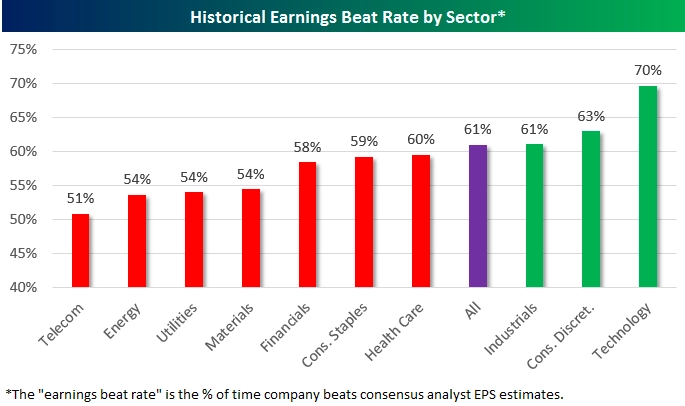 Historical Earnings Beat Rate by Sector*

75%
70%
65%
60%
55%
50%
45%
40%

51%
54%
54%
54%
58%
59%
60%
61%
61%
63%
70%

Telecom
Energy
Utilities
Materials
Financials
Cons. Staples
Health Care
All
Industrials
Cons. Discret.
Technology

*The "earnings beat rate" is the % of time company beats consensus analyst EPS estimates.